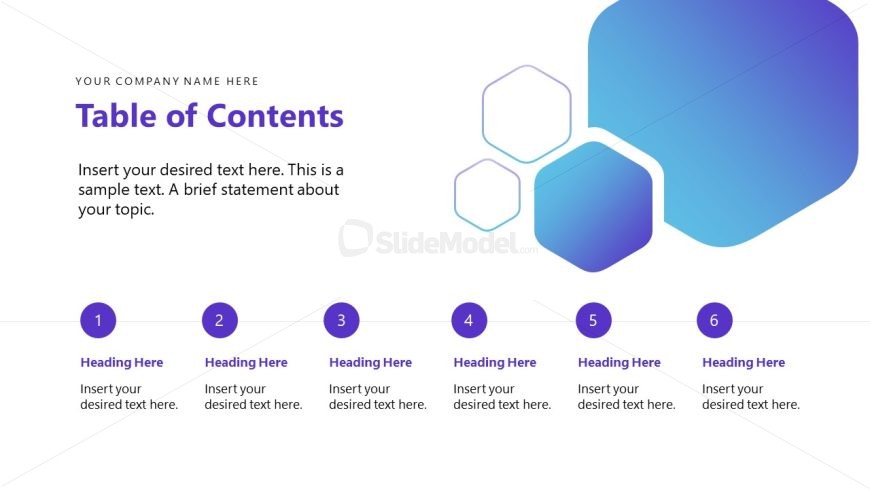 YOUR COMPANY NAME HERE

Table of Contents

Insert your desired text here. This is a sample text. A brief statement about your topic.

SlideModel.com

1

Heading Here

Insert your desired text here.

2

Heading Here

Insert your desired text here.

3

Heading Here

Insert your desired text here.

4

Heading Here

Insert your desired text here.

5

Heading Here

Insert your desired text here.

6

Heading Here

Insert your desired text here.